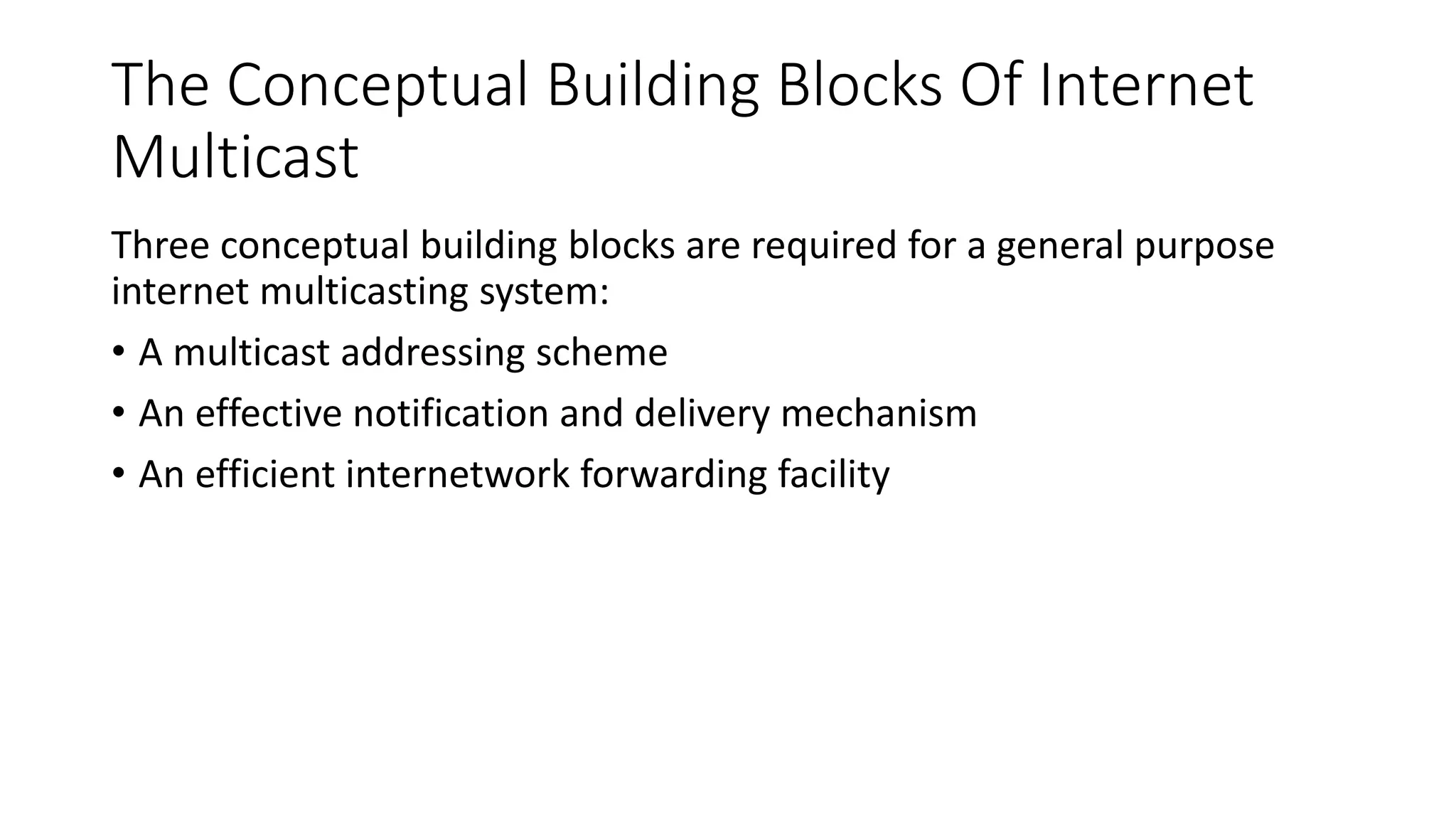 The Conceptual Building Blocks Of Internet Multicast

Three conceptual building blocks are required for a general purpose internet multicasting system:

• A multicast addressing scheme
• An effective notification and delivery mechanism
• An efficient internetwork forwarding facility